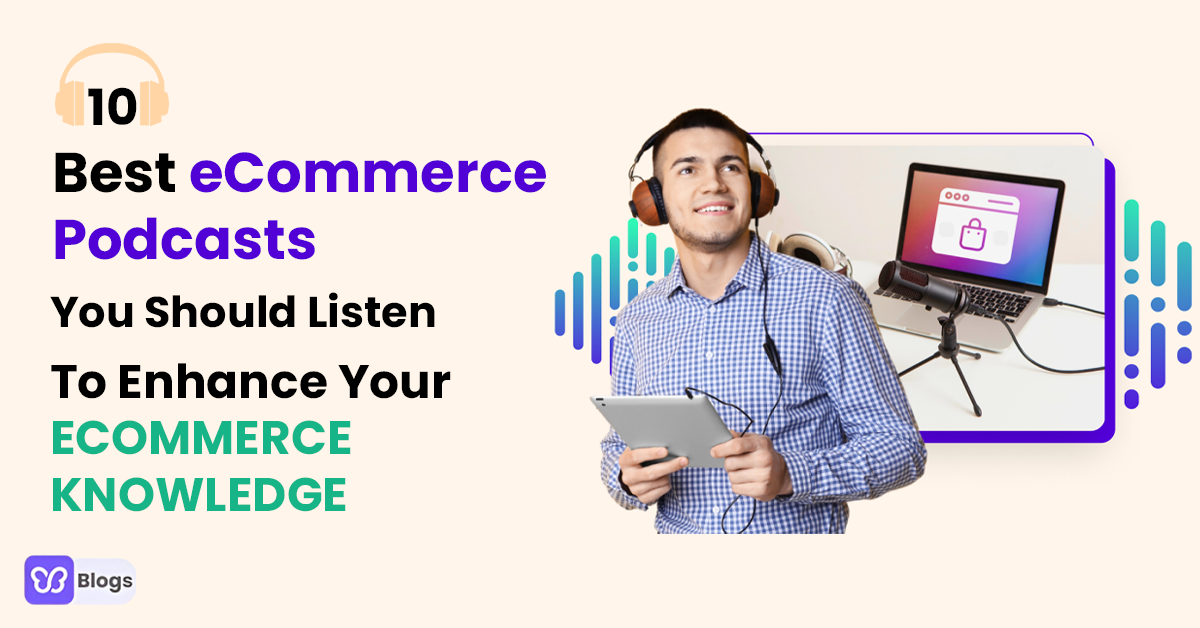 10
Best eCommerce Podcasts
You Should Listen
To Enhance Your
ECOMMERCE KNOWLEDGE

Blogs